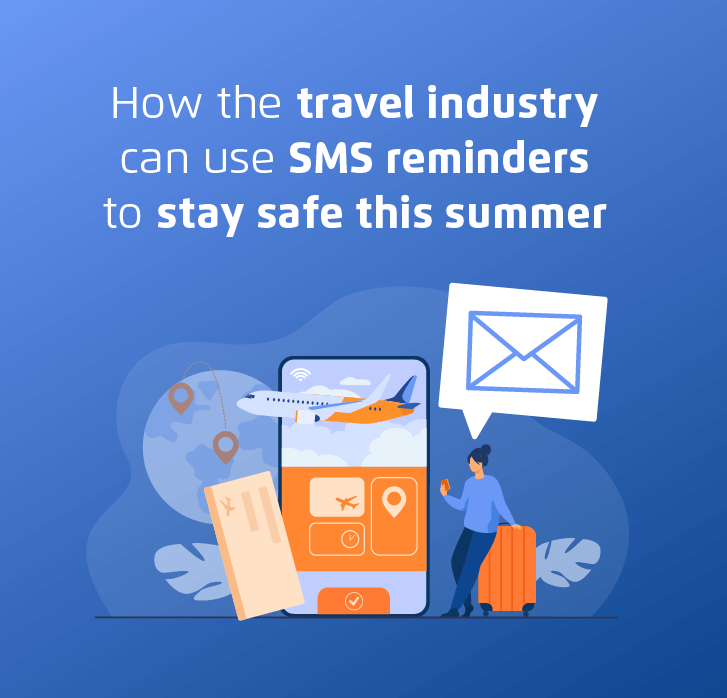 How the travel industry can use SMS reminders to stay safe this summer